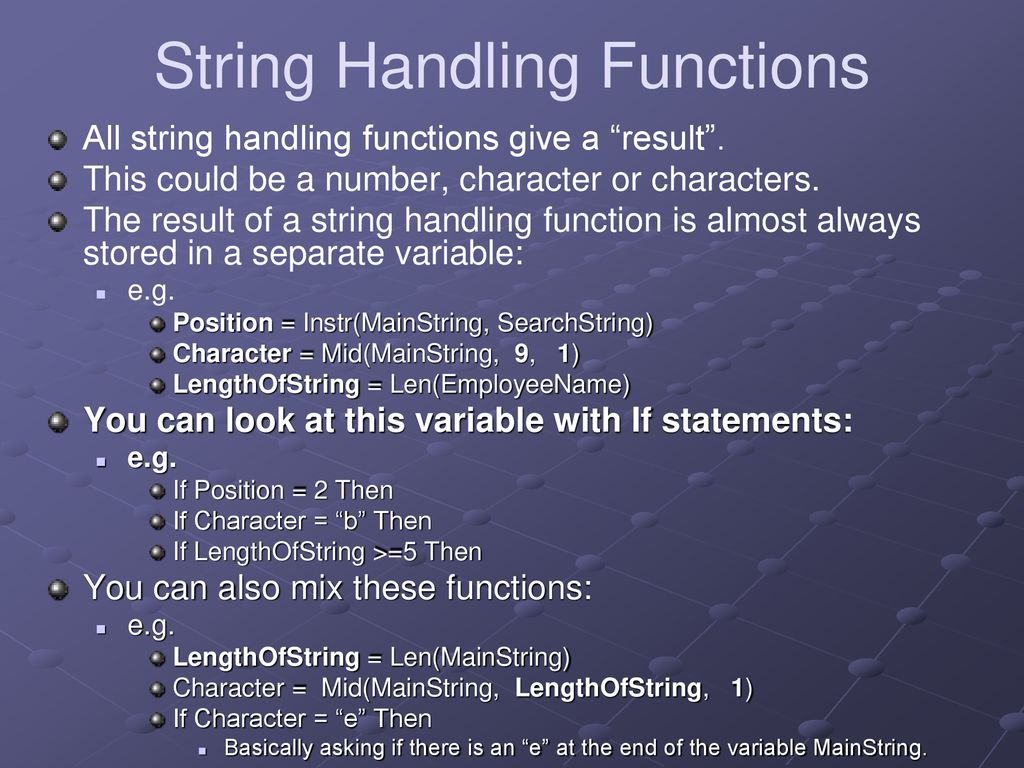 String Handling Functions

All string handling functions give a “result”.

This could be a number, character or characters.

The result of a string handling function is almost always stored in a separate variable:

e.g.

Position = Instr(MainString, SearchString)

Character = Mid(MainString, 9, 1)

LengthOfString = Len(EmployeeName)

You can look at this variable with If statements:

e.g.

If Position = 2 Then

If Character = “b” Then

If LengthOfString >=5 Then

You can also mix these functions:

e.g.

LengthOfString = Len(MainString)

Character = Mid(MainString, LengthOfString, 1)

If Character = “e” Then

Basically asking if there is an “e” at the end of the variable MainString.